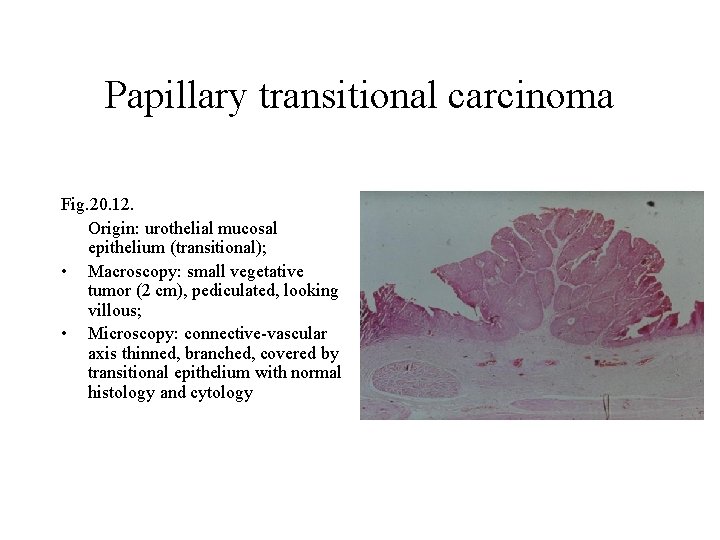 Papillary transitional carcinoma

Fig.20.12.

Origin: urothelial mucosal epithelium (transitional);

• Macroscopy: small vegetative tumor (2 cm), pediculated, looking villous;

• Microscopy: connective-vascular axis thinned, branched, covered by transitional epithelium with normal histology and cytology